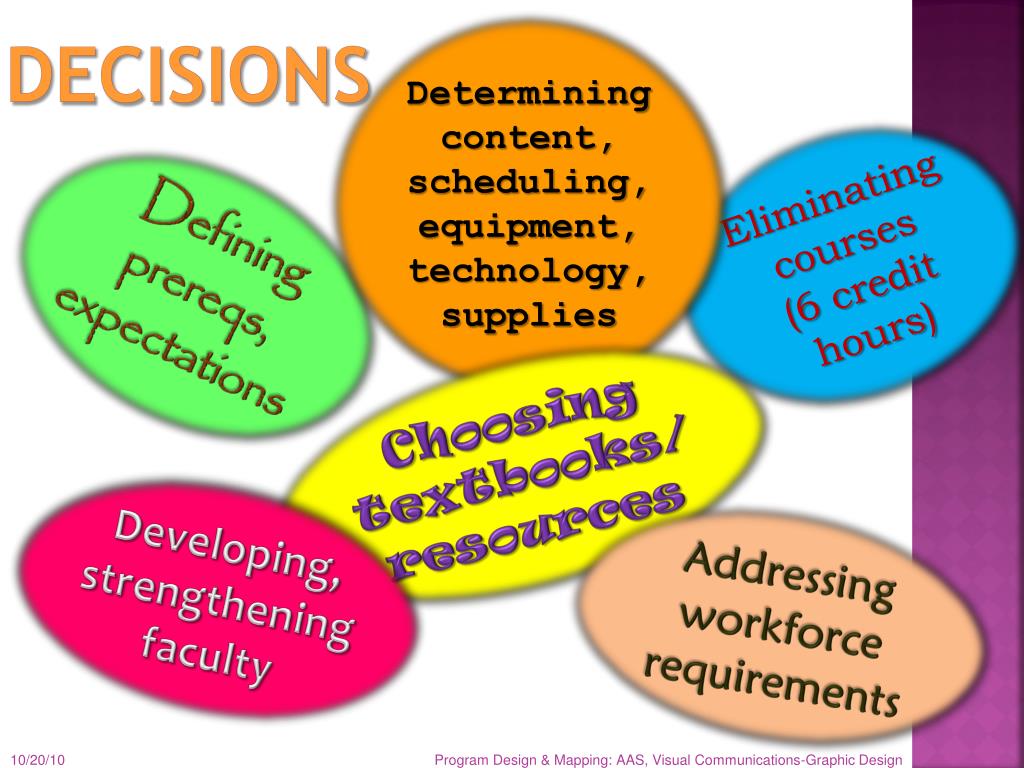 DECISIONS

Determining content, scheduling, equipment, technology, supplies

Defining prereqs, expectations

Eliminating courses (6 credit hours)

Choosing textbooks/ resources

Developing, strengthening faculty

Addressing workforce requirements

10/20/10

Program Design & Mapping: AAS, Visual Communications-Graphic Design